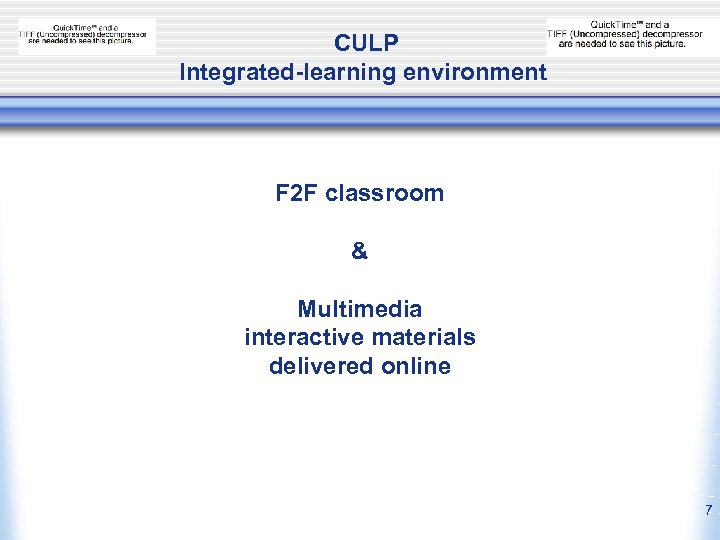 QuickTime™ and a TIFF (Uncompressed) decompressor are needed to see this picture.

CULP
Integrated-learning environment

QuickTime™ and a TIFF (Uncompressed) decompressor are needed to see this picture.

F2F classroom

&

Multimedia
interactive materials
delivered online

7